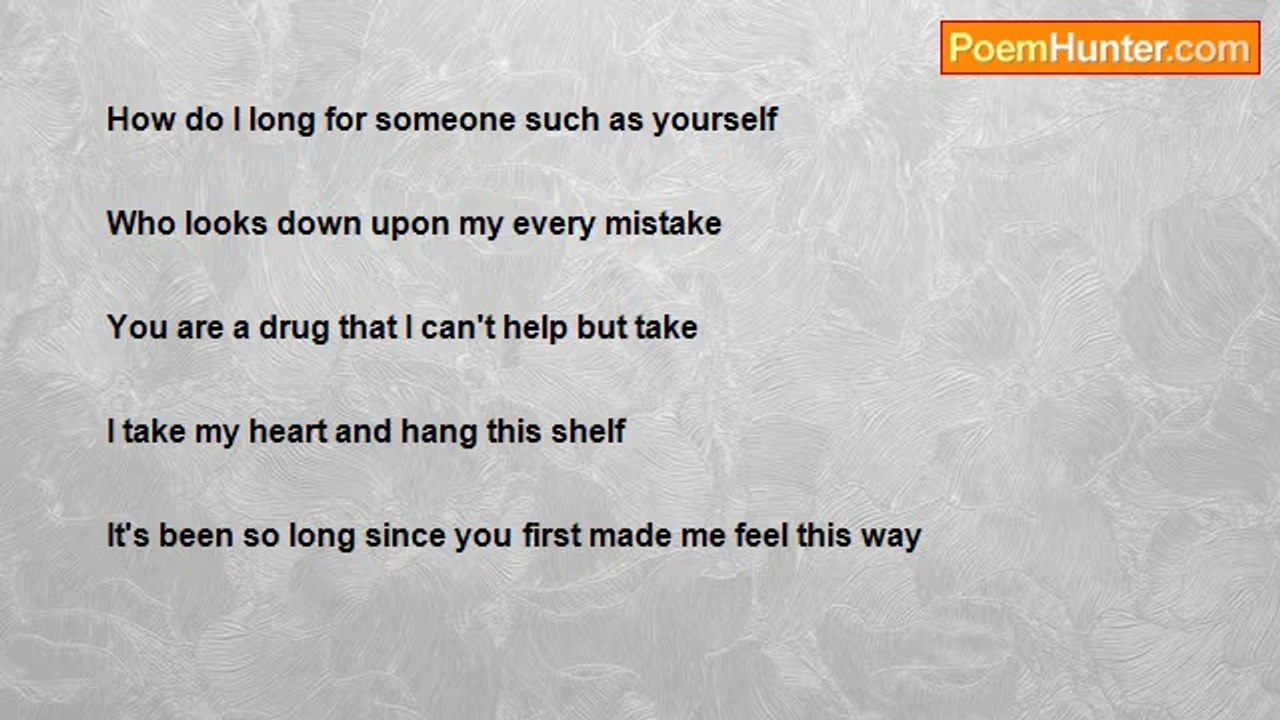 PoemHunter.com

How do I long for someone such as yourself

Who looks down upon my every mistake

You are a drug that I can't help but take

I take my heart and hang this shelf

It's been so long since you first made me feel this way